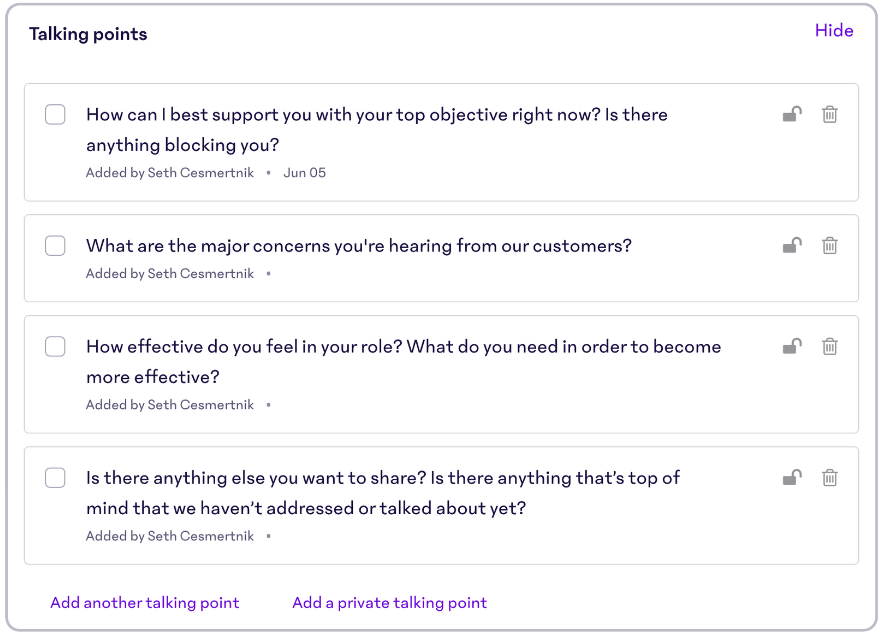 Talking points

Hide

How can I best support you with your top objective right now? Is there anything blocking you?
Added by Seth Cesmertnik • Jun 05

What are the major concerns you're hearing from our customers?
Added by Seth Cesmertnik •

How effective do you feel in your role? What do you need in order to become more effective?
Added by Seth Cesmertnik •

Is there anything else you want to share? Is there anything that's top of mind that we haven't addressed or talked about yet?
Added by Seth Cesmertnik •

Add another talking point

Add a private talking point